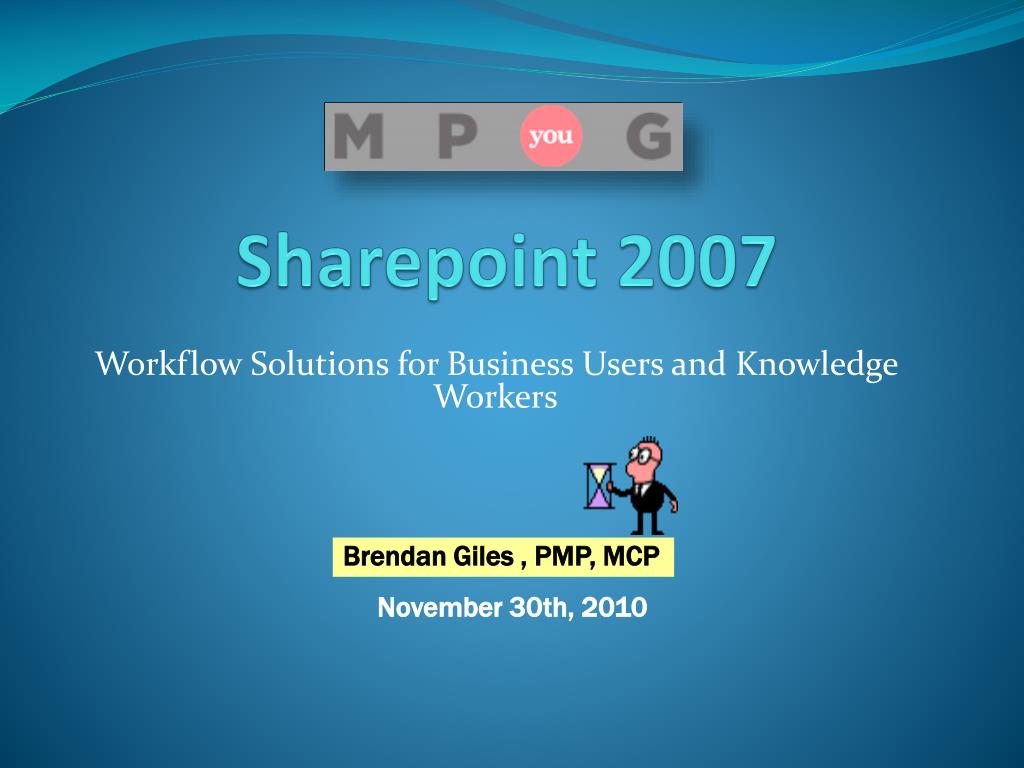 M P you G

Sharepoint 2007

Workflow Solutions for Business Users and Knowledge Workers

Brendan Giles , PMP, MCP

November 30th, 2010